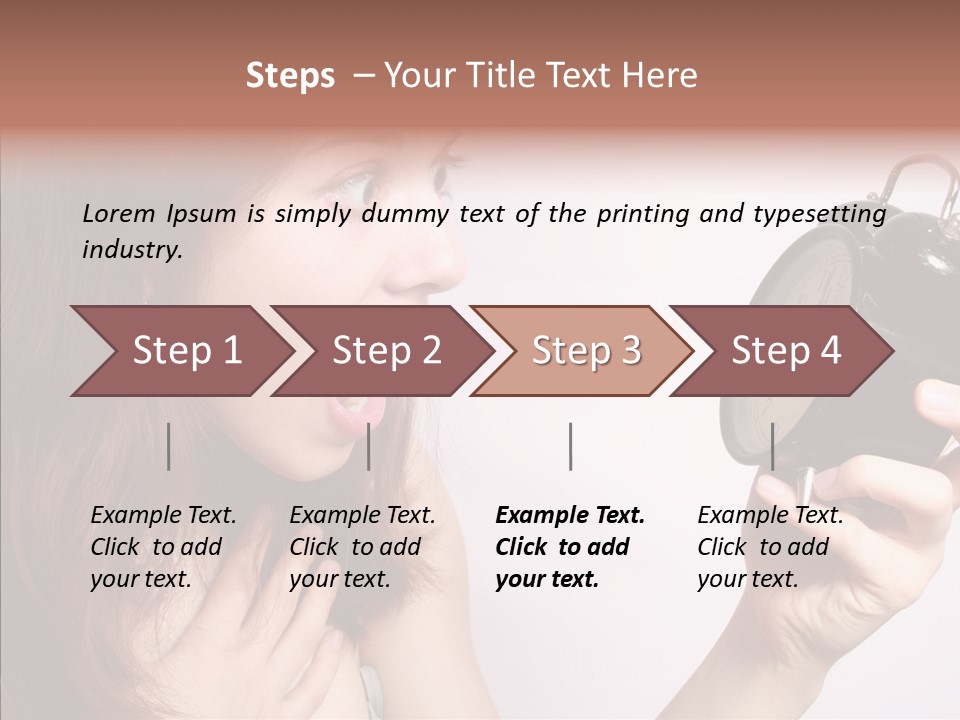 Steps – Your Title Text Here

Lorem Ipsum is simply dummy text of the printing and typesetting industry.

Step 1

Step 2

Step 3

Step 4

Example Text. Click to add your text.

Example Text. Click to add your text.

Example Text. Click to add your text.

Example Text. Click to add your text.